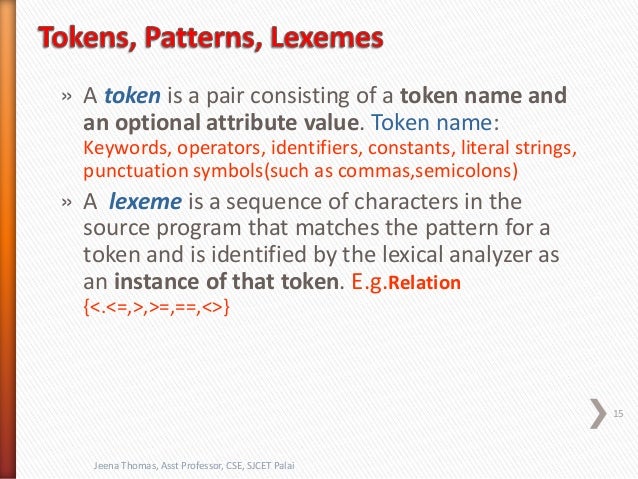 Tokens, Patterns, Lexemes

» A token is a pair consisting of a token name and an optional attribute value. Token name: Keywords, operators, identifiers, constants, literal strings, punctuation symbols(such as commas,semicolons)

» A lexeme is a sequence of characters in the source program that matches the pattern for a token and is identified by the lexical analyzer as an instance of that token. E.g.Relation {<.<=,>,>=,==,<>}

15

Jeena Thomas, Asst Professor, CSE, SJCET Palai